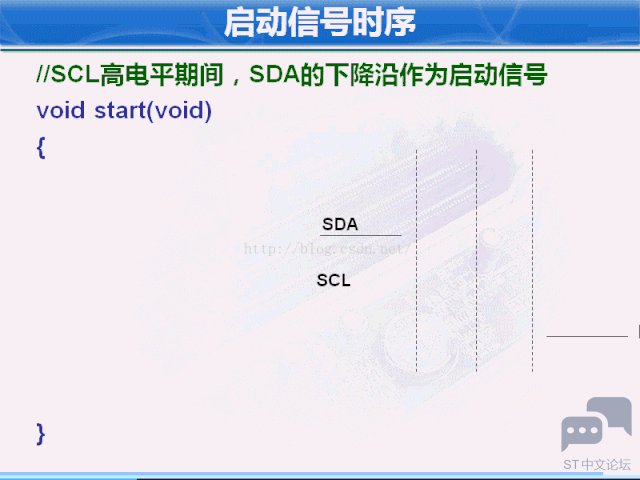 启动信号时序

//SCL高电平期间，SDA的下降沿作为启动信号
void start(void)
{

SDA

http://blog.csdn.net/

SCL

}

ST中文论坛